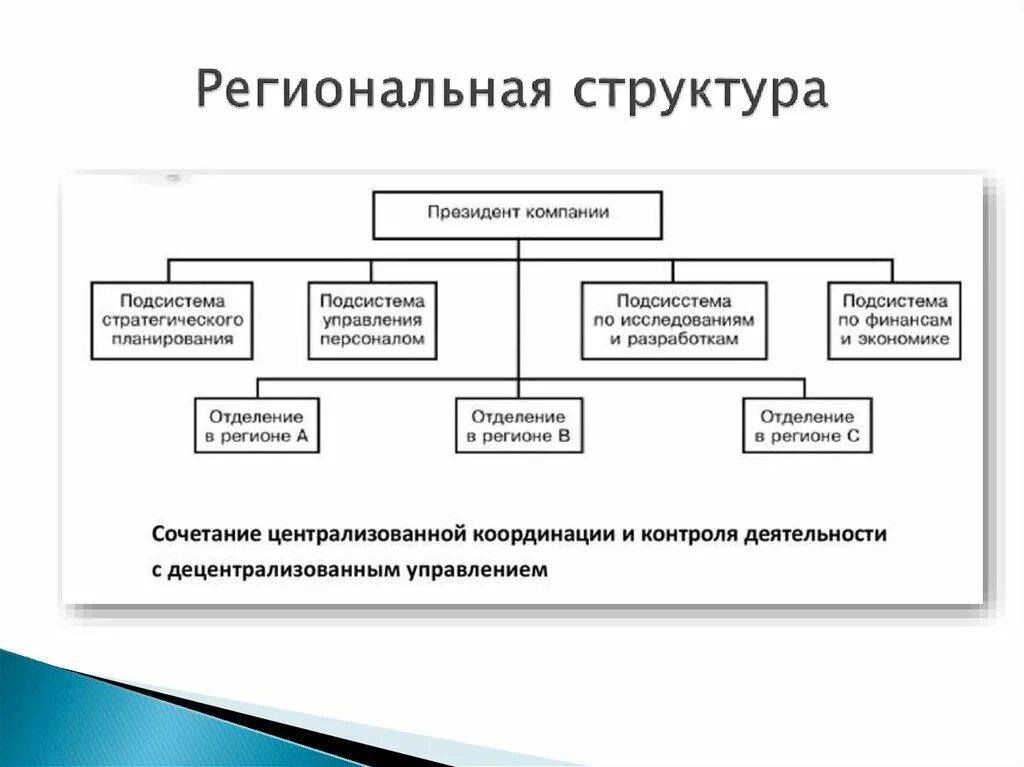 Региональная структура

Президент компании

Подсистема стратегического планирования

Подсистема управления персоналом

Подсисстема по исследованиям и разработкам

Подсистема по финансам и экономике

Отделение в регионе А

Отделение в регионе В

Отделение в регионе С

Сочетание централизованной координации и контроля деятельности с децентрализованным управлением